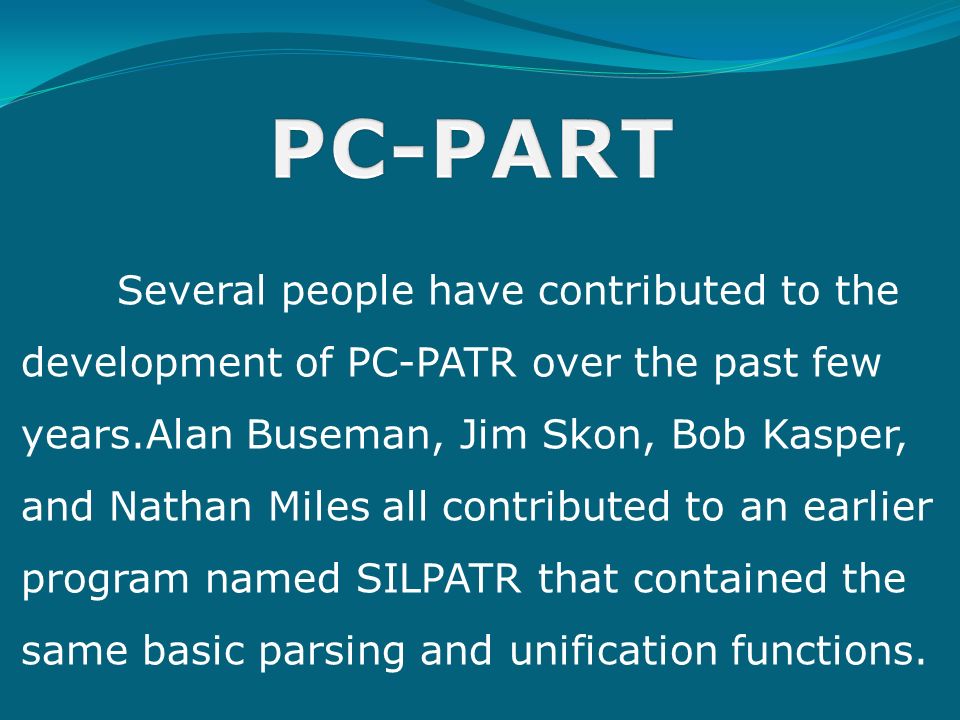 PC-PART

Several people have contributed to the development of PC-PATR over the past few years.Alan Buseman, Jim Skon, Bob Kasper, and Nathan Miles all contributed to an earlier program named SILPATR that contained the same basic parsing and unification functions.